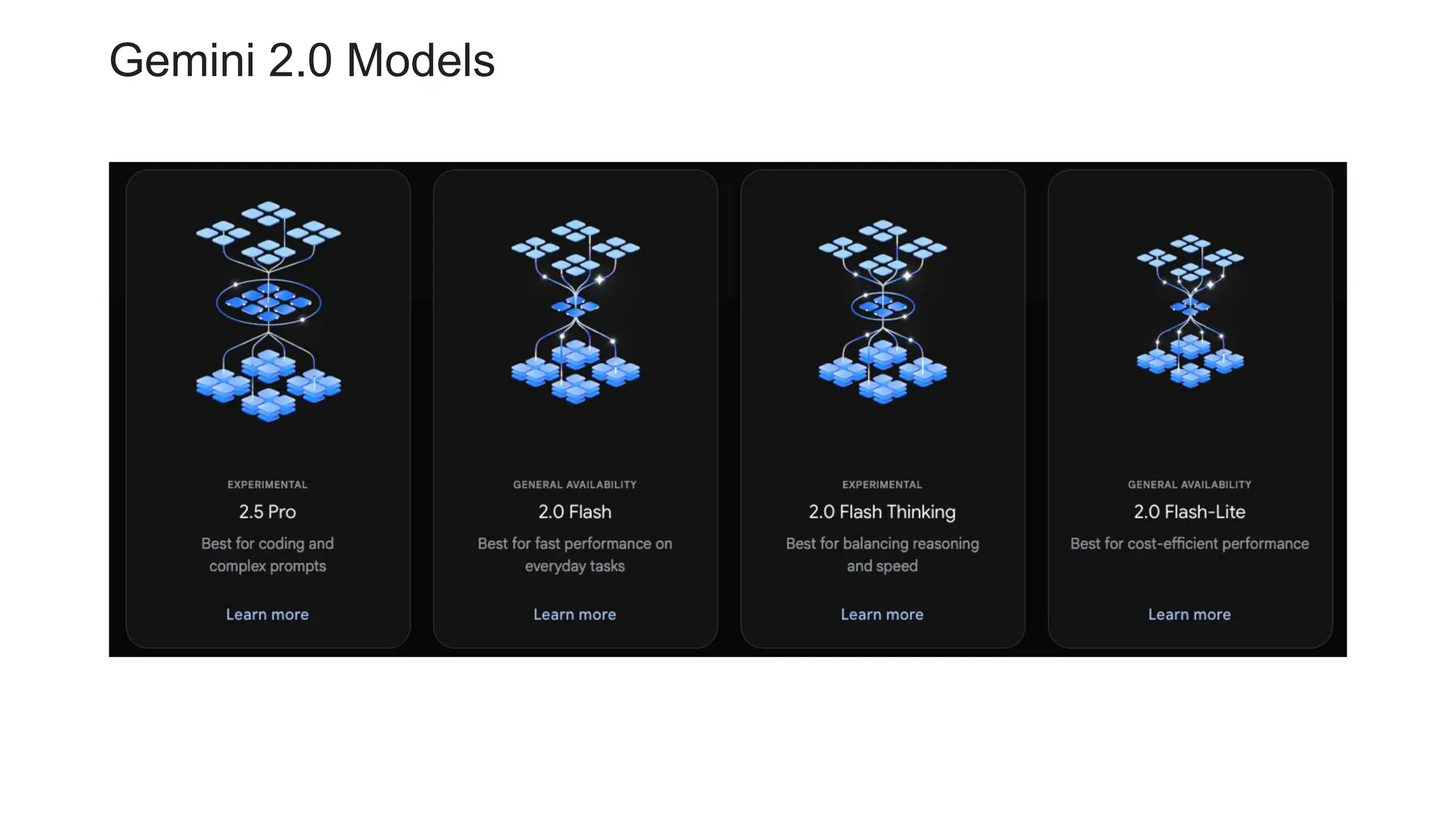 Gemini 2.0 Models

EXPERIMENTAL

2.5 Pro

Best for coding and complex prompts

Learn more

GENERAL AVAILABILITY

2.0 Flash

Best for fast performance on everyday tasks

Learn more

EXPERIMENTAL

2.0 Flash Thinking

Best for balancing reasoning and speed

Learn more

GENERAL AVAILABILITY

2.0 Flash-Lite

Best for cost-efficient performance

Learn more